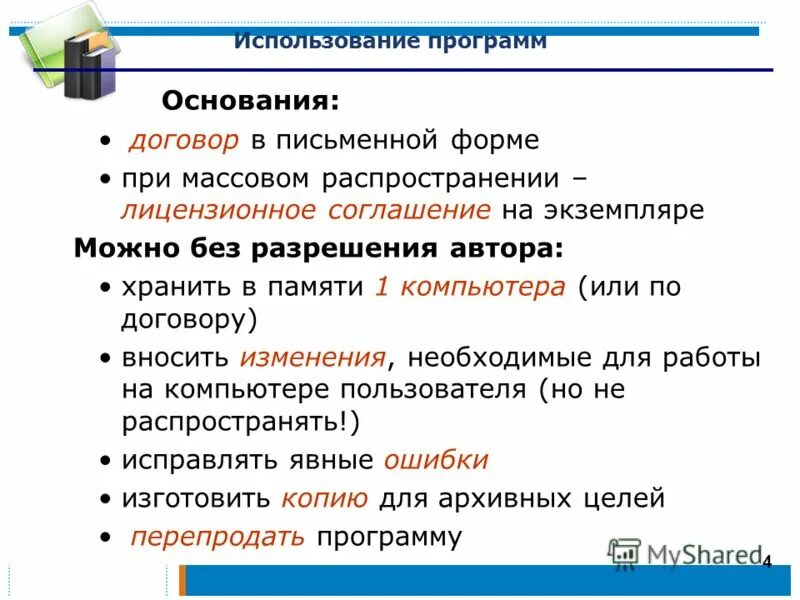 Использование программ

Основания:

• договор в письменной форме
• при массовом распространении – лицензионное соглашение на экземпляре

Можно без разрешения автора:

• хранить в памяти 1 компьютера (или по договору)
• вносить изменения, необходимые для работы на компьютере пользователя (но не распространять!)
• исправлять явные ошибки
• изготовить копию для архивных целей
• перепродать программу

MyShared

4